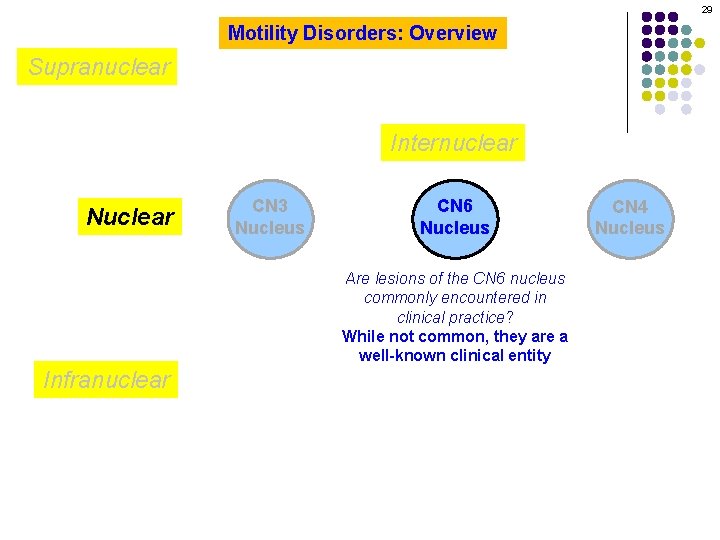 29

Motility Disorders: Overview

Supranuclear

Internuclear

Nuclear

CN3 Nucleus

CN6 Nucleus

CN4 Nucleus

Are lesions of the CN6 nucleus commonly encountered in clinical practice?

While not common, they are a well-known clinical entity

Infranuclear